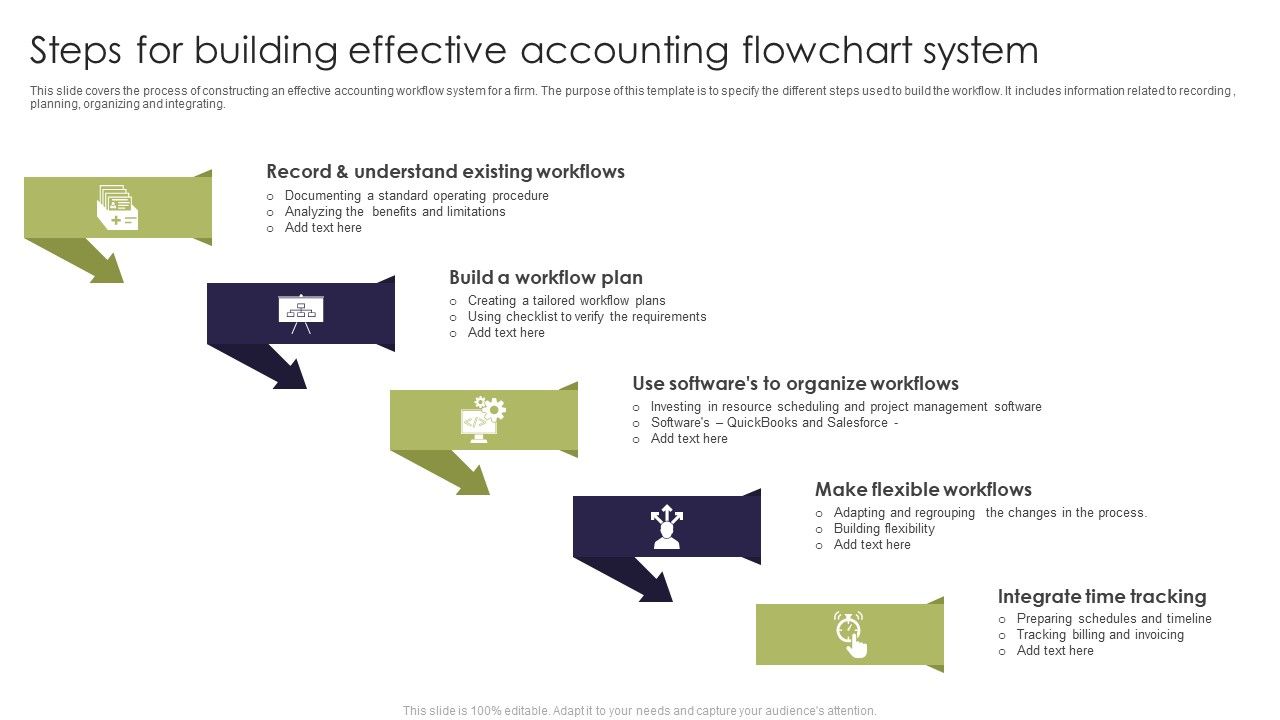 Steps for building effective accounting flowchart system

This slide covers the process of constructing an effective accounting workflow system for a firm. The purpose of this template is to specify the different steps used to build the workflow. It includes information related to recording , planning, organizing and integrating.

Record & understand existing workflows
o Documenting a standard operating procedure
o Analyzing the benefits and limitations
o Add text here

Build a workflow plan
o Creating a tailored workflow plans
o Using checklist to verify the requirements
o Add text here

Use software's to organize workflows
o Investing in resource scheduling and project management software
o Software's – QuickBooks and Salesforce -
o Add text here

Make flexible workflows
o Adapting and regrouping the changes in the process.
o Building flexibility
o Add text here

Integrate time tracking
o Preparing schedules and timeline
o Tracking billing and invoicing
o Add text here

This slide is 100% editable. Adapt it to your needs and capture your audience's attention.